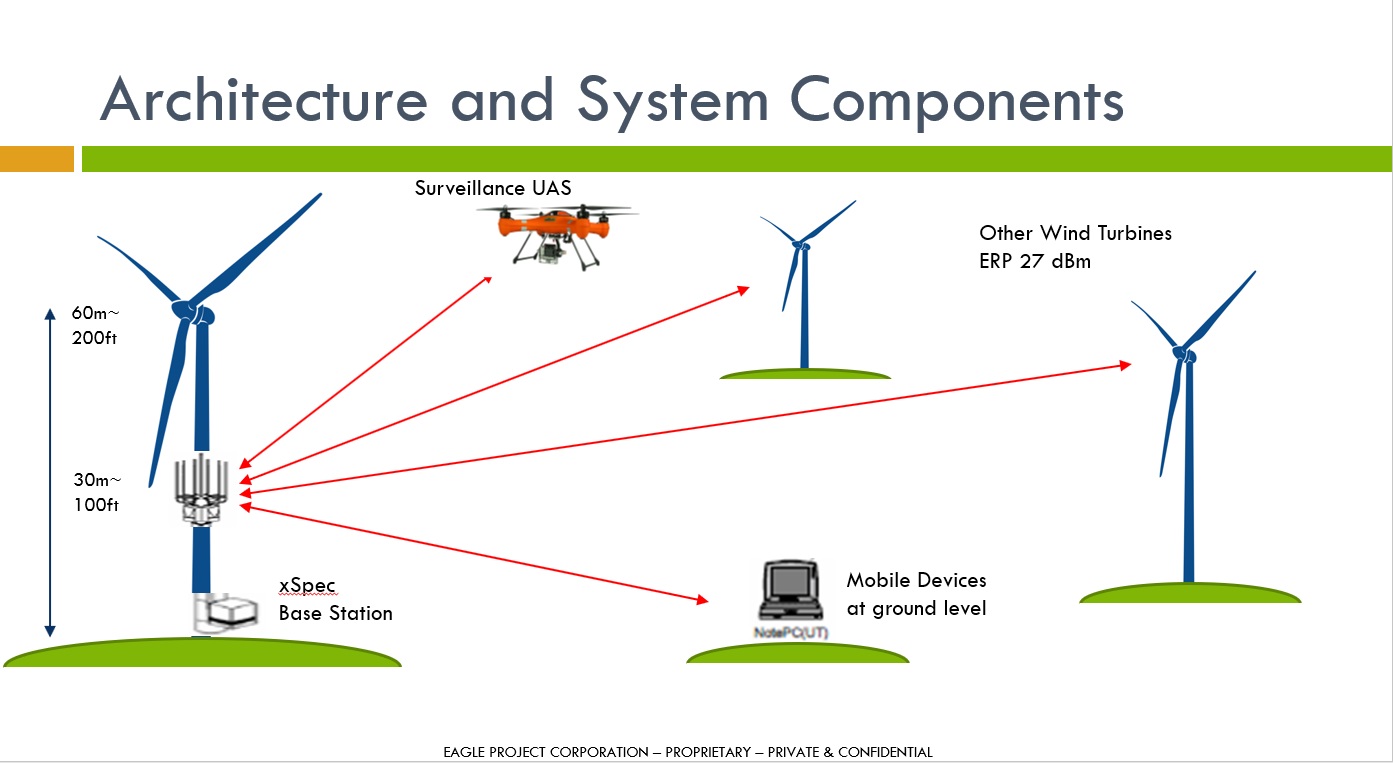 Architecture and System Components

Surveillance UAS

Other Wind Turbines
ERP 27 dBm

60m~
200ft

30m~
100ft

xSpec
Base Station

NotePC(UT)

Mobile Devices
at ground level

EAGLE PROJECT CORPORATION – PROPRIETARY – PRIVATE & CONFIDENTIAL